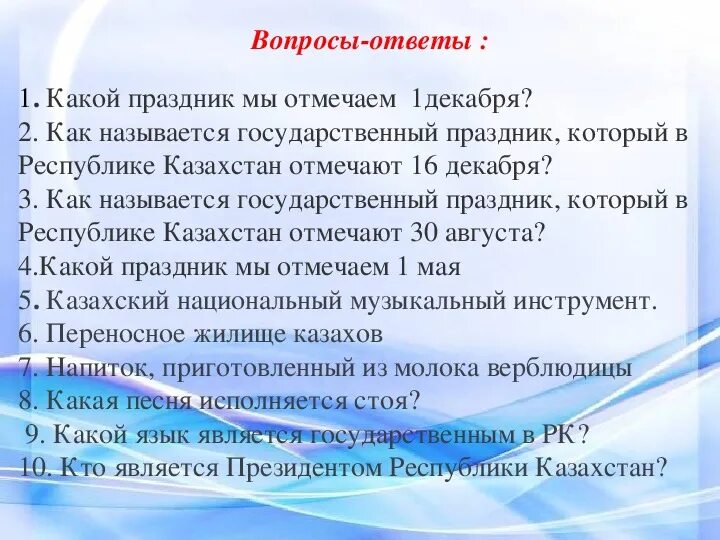 Вопросы-ответы :

1. Какой праздник мы отмечаем 1декабря?
2. Как называется государственный праздник, который в Республике Казахстан отмечают 16 декабря?
3. Как называется государственный праздник, который в Республике Казахстан отмечают 30 августа?
4.Какой праздник мы отмечаем 1 мая
5. Казахский национальный музыкальный инструмент.
6. Переносное жилище казахов
7. Напиток, приготовленный из молока верблюдицы
8. Какая песня исполняется стоя?
9. Какой язык является государственным в РК?
10. Кто является Президентом Республики Казахстан?